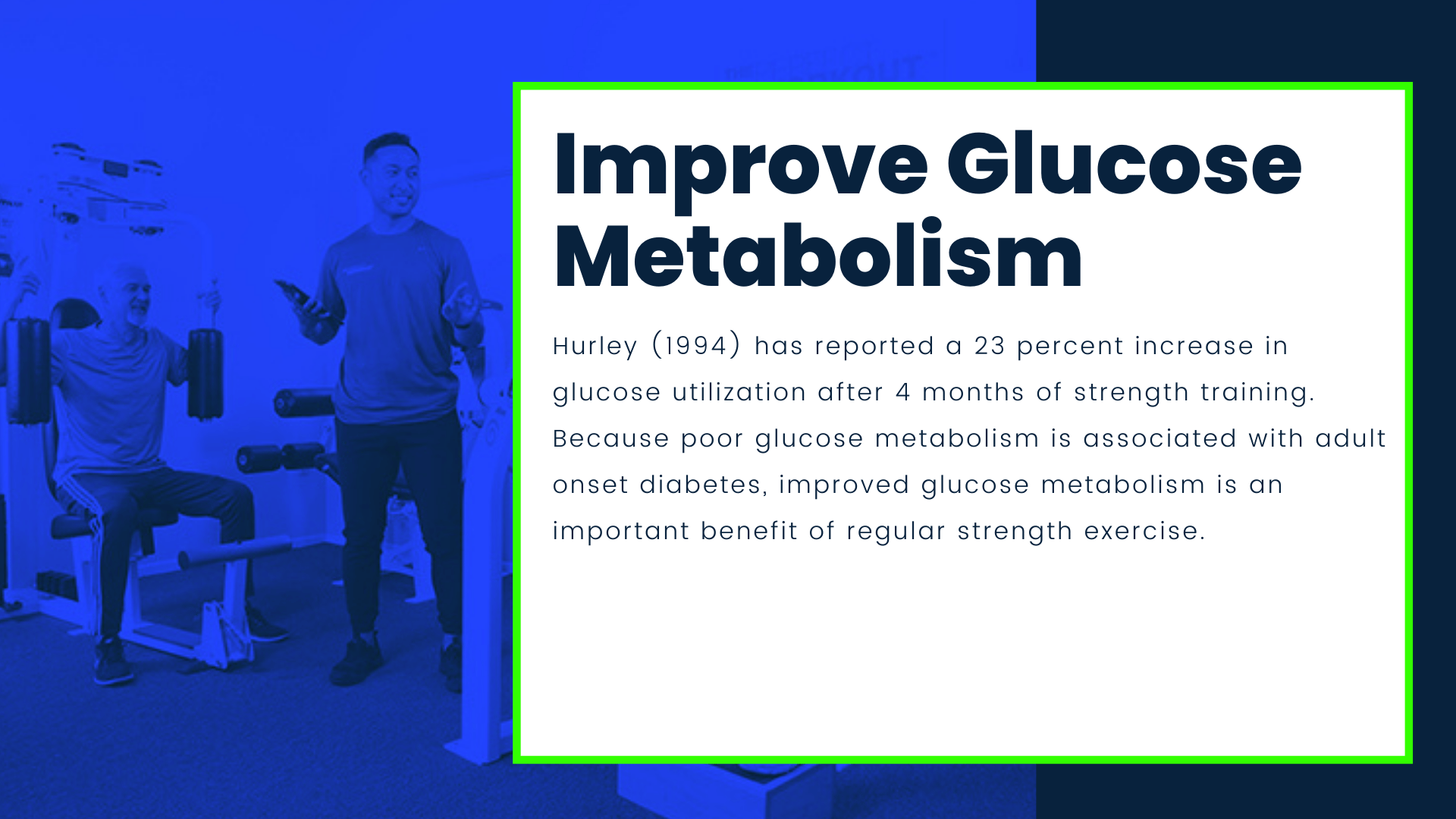 Improve Glucose Metabolism

Hurley (1994) has reported a 23 percent increase in glucose utilization after 4 months of strength training. Because poor glucose metabolism is associated with adult onset diabetes, improved glucose metabolism is an important benefit of regular strength exercise.